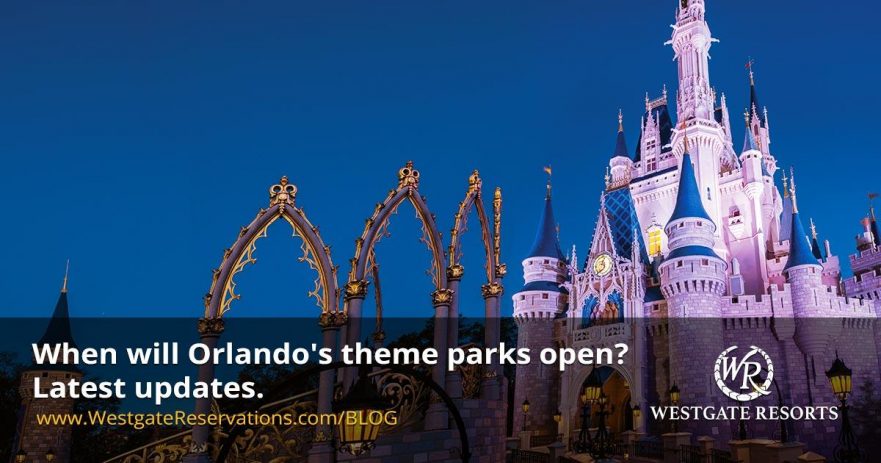 When will Orlando's theme parks open? Latest updates.

www.WestgateReservations.com/BLOG

WR

WESTGATE RESORTS